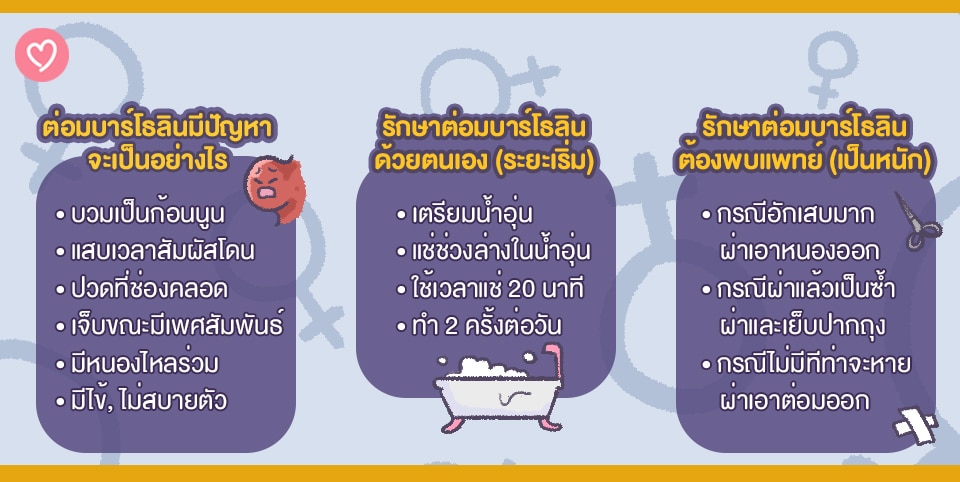 ต่อมบาร์โธลินมีปัญหา จะเป็นอย่างไร

• บวมเป็นก้อนนูน
• แสบเวลาสัมผัสโดน
• ปวดที่ช่องคลอด
• เจ็บขณะมีเพศสัมพันธ์
• มีหนองไหลร่วม
• มีไข้, ไม่สบายตัว

รักษาต่อมบาร์โธลิน ด้วยตนเอง (ระยะเริ่ม)

• เตรียมน้ำอุ่น
• แช่ช่วงล่างในน้ำอุ่น
• ใช้เวลาแช่ 20 นาที
• ทำ 2 ครั้งต่อวัน

รักษาต่อมบาร์โธลิน ต้องพบแพทย์ (เป็นหนัก)

• กรณีอักเสบมาก ผ่าเอาหนองออก
• กรณีผ่าแล้วเป็นซ้ำ ผ่าและเย็บปากถุง
• กรณีไม่มีทีท่าจะหาย ผ่าเอาต่อมออก